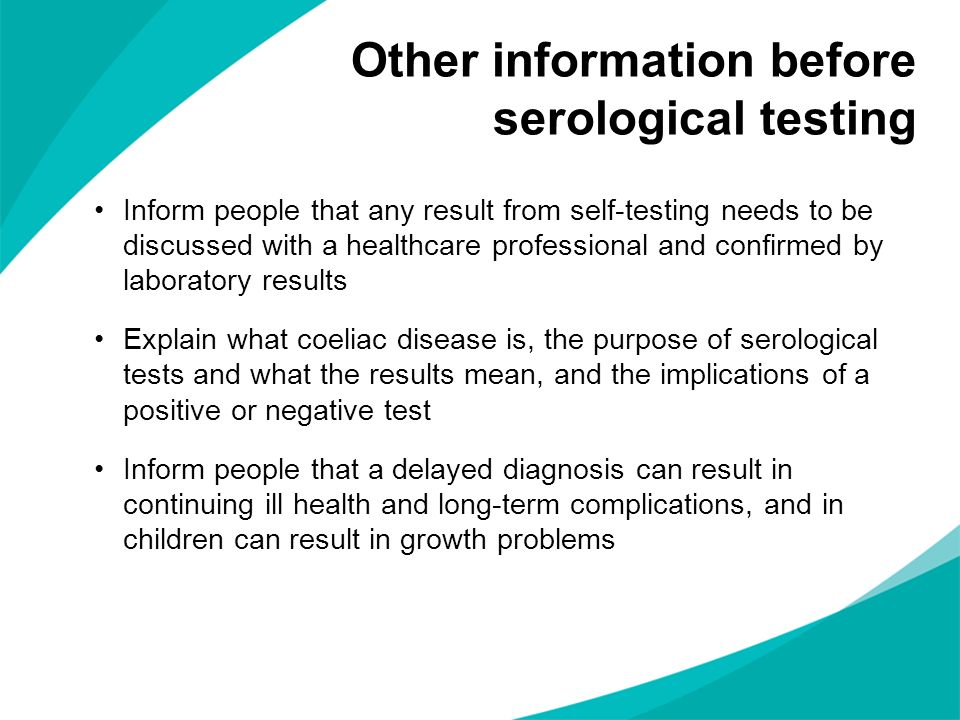 Other information before serological testing

• Inform people that any result from self-testing needs to be discussed with a healthcare professional and confirmed by laboratory results

• Explain what coeliac disease is, the purpose of serological tests and what the results mean, and the implications of a positive or negative test

• Inform people that a delayed diagnosis can result in continuing ill health and long-term complications, and in children can result in growth problems